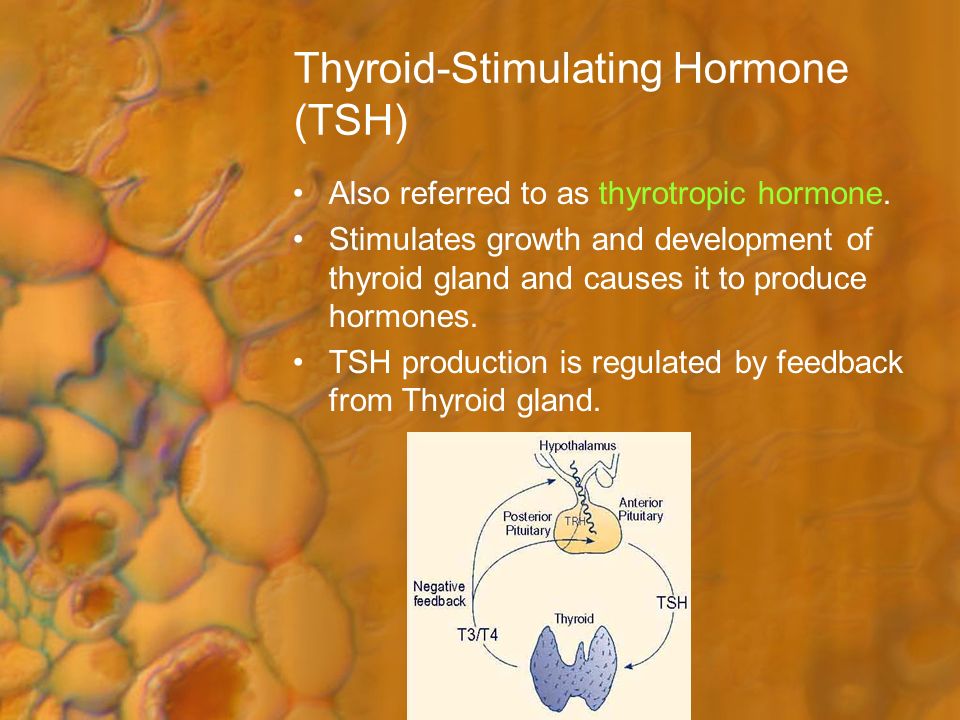 Thyroid-Stimulating Hormone (TSH)

• Also referred to as thyrotropic hormone.
• Stimulates growth and development of thyroid gland and causes it to produce hormones.
• TSH production is regulated by feedback from Thyroid gland.

Hypothalamus
Posterior Pituitary
TRH
Anterior Pituitary
Negative feedback
TSH
T3/T4
Thyroid